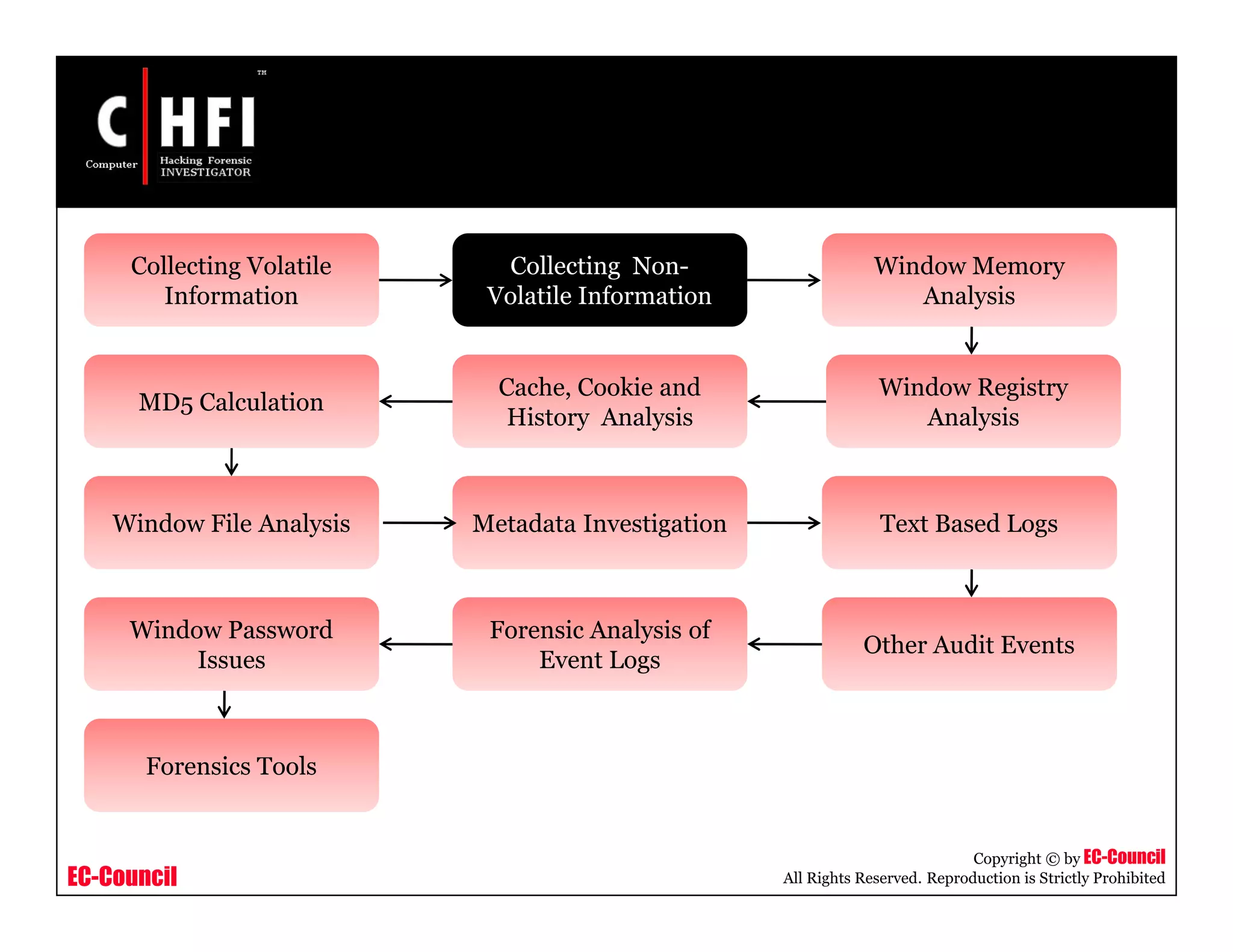 C HFI ™
Computer Hacking Forensic INVESTIGATOR

Collecting Volatile Information

Collecting Non-Volatile Information

Window Memory Analysis

Window Registry Analysis

Cache, Cookie and History Analysis

MD5 Calculation

Window File Analysis

Metadata Investigation

Text Based Logs

Other Audit Events

Forensic Analysis of Event Logs

Window Password Issues

Forensics Tools

EC-Council

Copyright © by EC-Council
All Rights Reserved. Reproduction is Strictly Prohibited